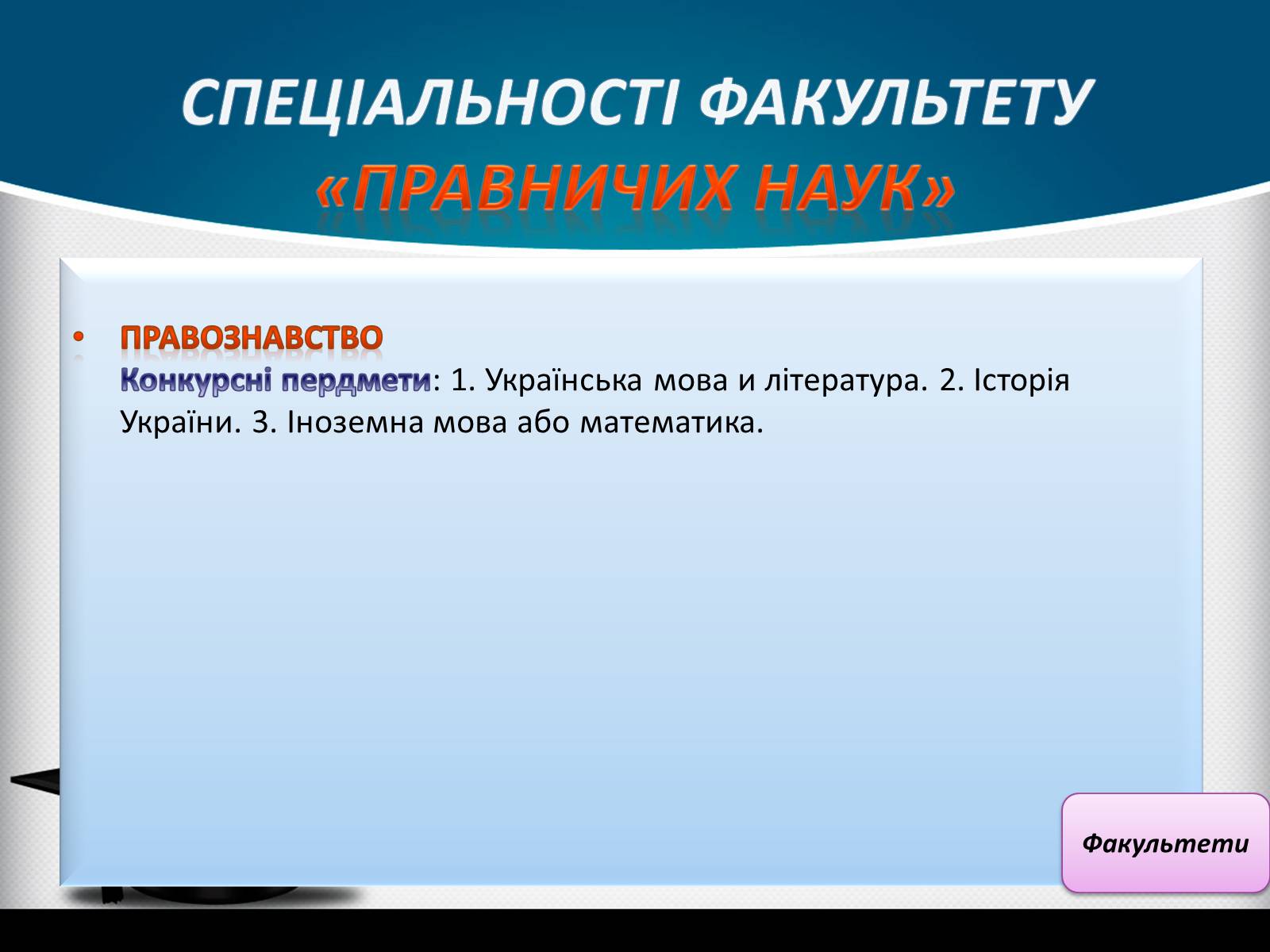 СПЕЦІАЛЬНОСТІ ФАКУЛЬТЕТУ «ПРАВНИЧИХ НАУК»

• ПРАВОЗНАВСТВО
Конкурсні пердмети: 1. Українська мова и література. 2. Історія України. 3. Іноземна мова або математика.

Факультети